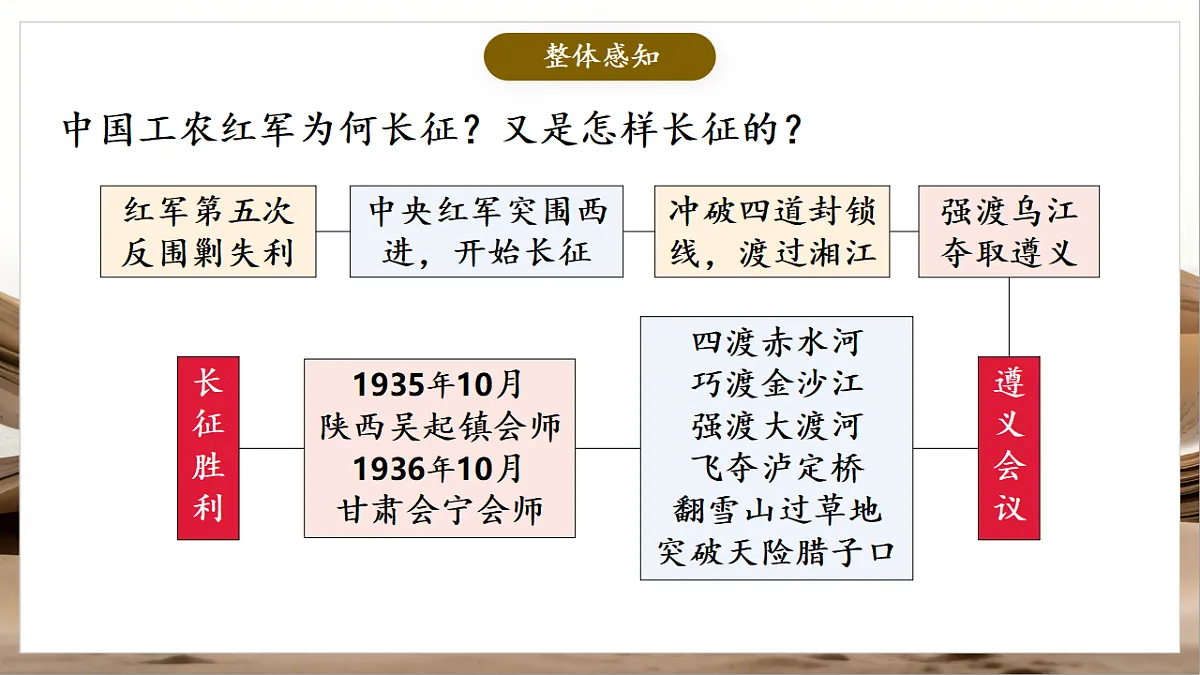 整体感知

中国工农红军为何长征？又是怎样长征的？

红军第五次反围剿失利

中央红军突围西进，开始长征

冲破四道封锁线，渡过湘江

强渡乌江夺取遵义

遵义会议

四渡赤水河
巧渡金沙江
强渡大渡河
飞夺泸定桥
翻雪山过草地
突破天险腊子口

1935年10月
陕西吴起镇会师
1936年10月
甘肃会宁会师

长征胜利